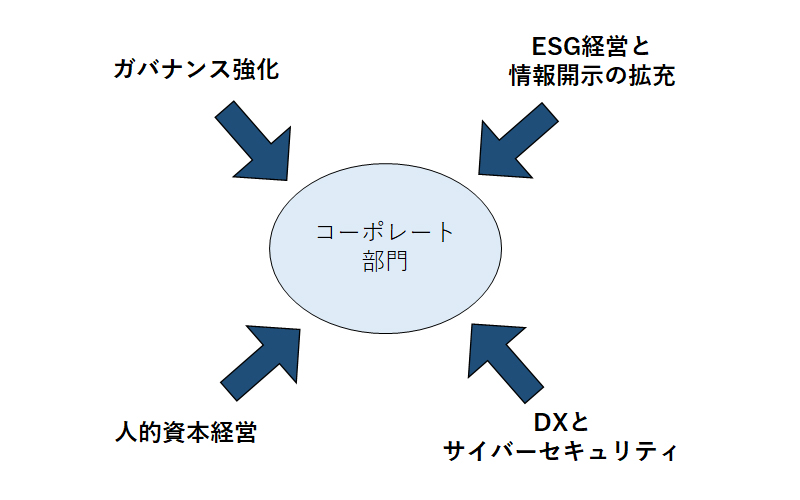 ガバナンス強化

ESG経営と
情報開示の拡充

コーポレート
部門

人的資本経営

DXと
サイバーセキュリティ